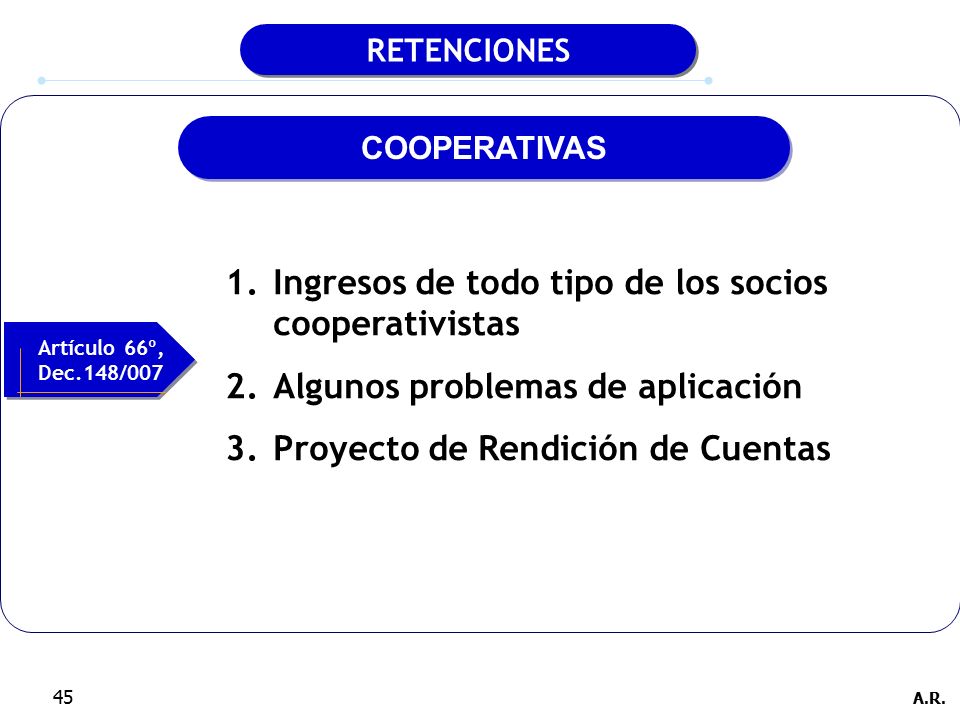 RETENCIONES

COOPERATIVAS

Artículo 66º, Dec.148/007

1. Ingresos de todo tipo de los socios cooperativistas
2. Algunos problemas de aplicación
3. Proyecto de Rendición de Cuentas

45

A.R.